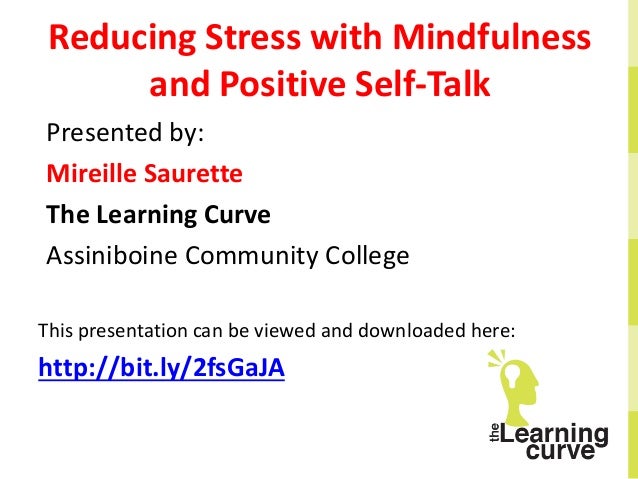 Reducing Stress with Mindfulness and Positive Self-Talk

Presented by:

Mireille Saurette

The Learning Curve

Assiniboine Community College

This presentation can be viewed and downloaded here:

http://bit.ly/2fsGaJA

the Learning curve